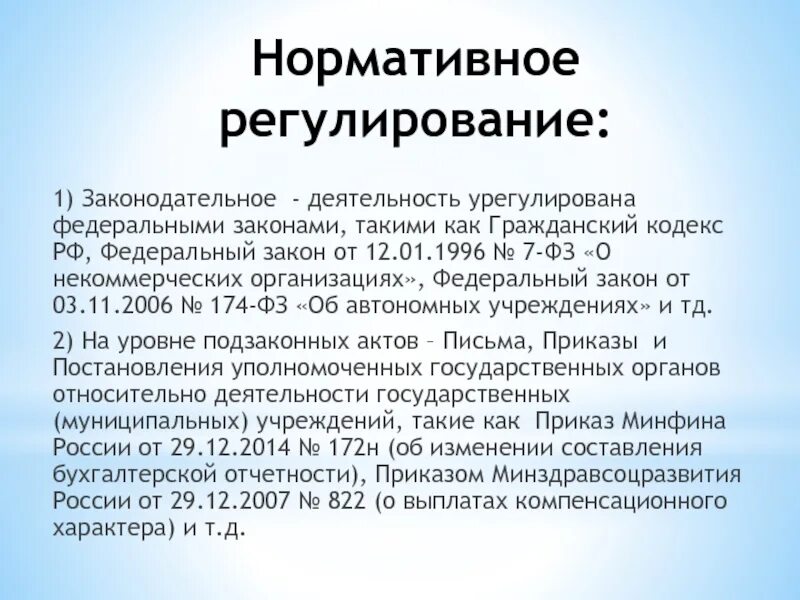 Нормативное регулирование:

1) Законодательное - деятельность урегулирована федеральными законами, такими как Гражданский кодекс РФ, Федеральный закон от 12.01.1996 № 7-ФЗ «О некоммерческих организациях», Федеральный закон от 03.11.2006 № 174-ФЗ «Об автономных учреждениях» и тд.

2) На уровне подзаконных актов – Письма, Приказы и Постановления уполномоченных государственных органов относительно деятельности государственных (муниципальных) учреждений, такие как Приказ Минфина России от 29.12.2014 № 172н (об изменении составления бухгалтерской отчетности), Приказом Минздравсоцразвития России от 29.12.2007 № 822 (о выплатах компенсационного характера) и т.д.